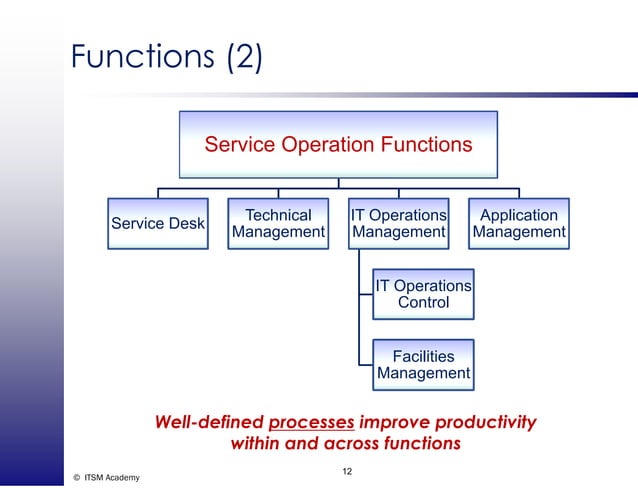 Functions (2)

Service Operation Functions

Service Desk

Technical Management

IT Operations Management

Application Management

IT Operations Control

Facilities Management

Well-defined processes improve productivity within and across functions

© ITSM Academy

12